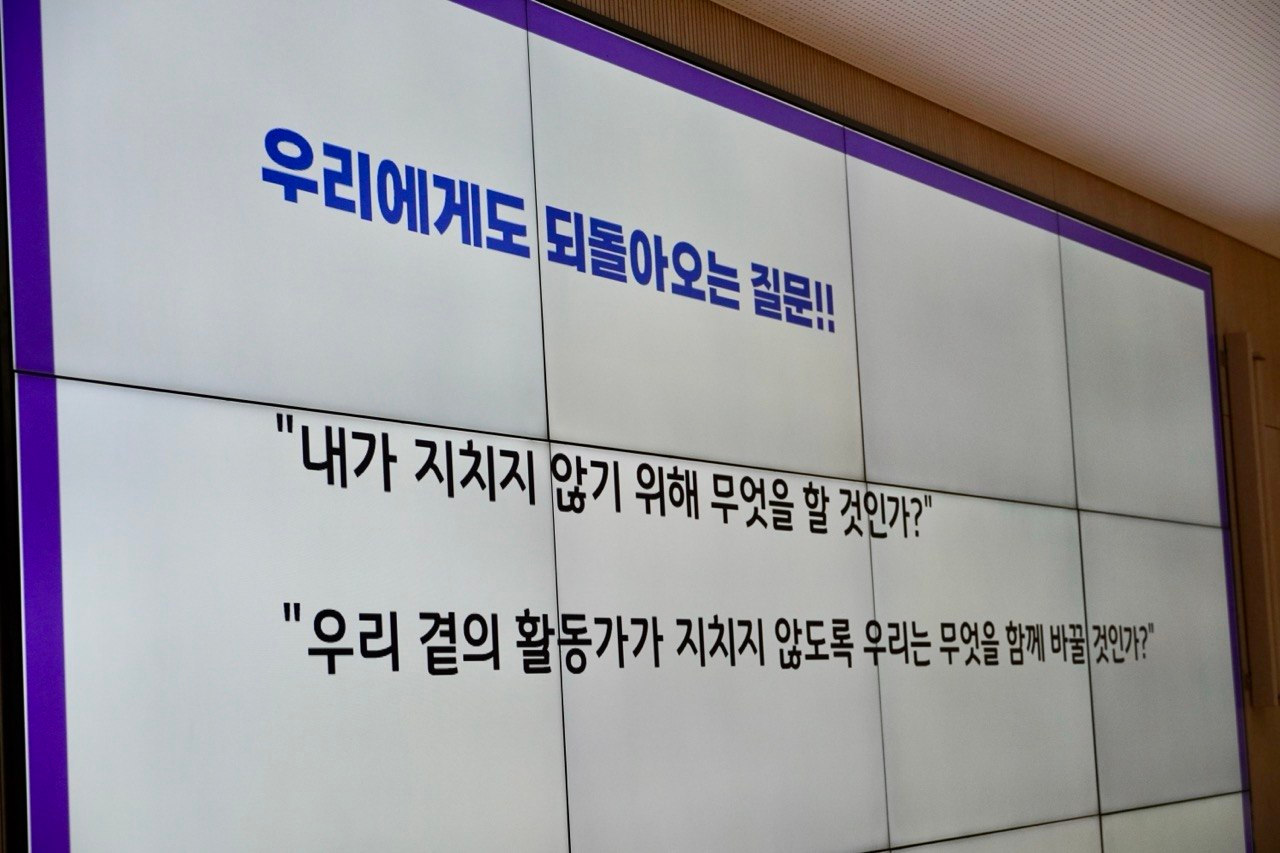 우리에게도 되돌아오는 질문!!

"내가 지치지 않기 위해 무엇을 할 것인가?"

"우리 곁의 활동가가 지치지 않도록 우리는 무엇을 함께 바꿀 것인가?"